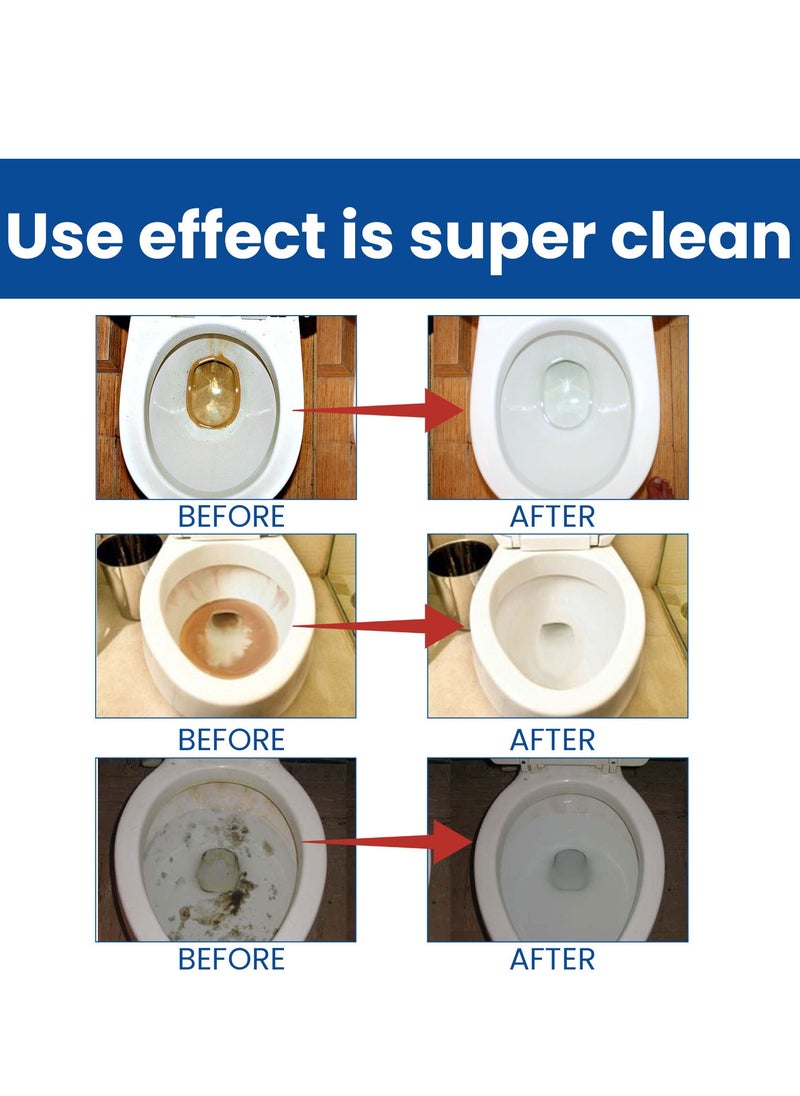 Use effect is super clean

BEFORE

AFTER

BEFORE

AFTER

BEFORE

AFTER